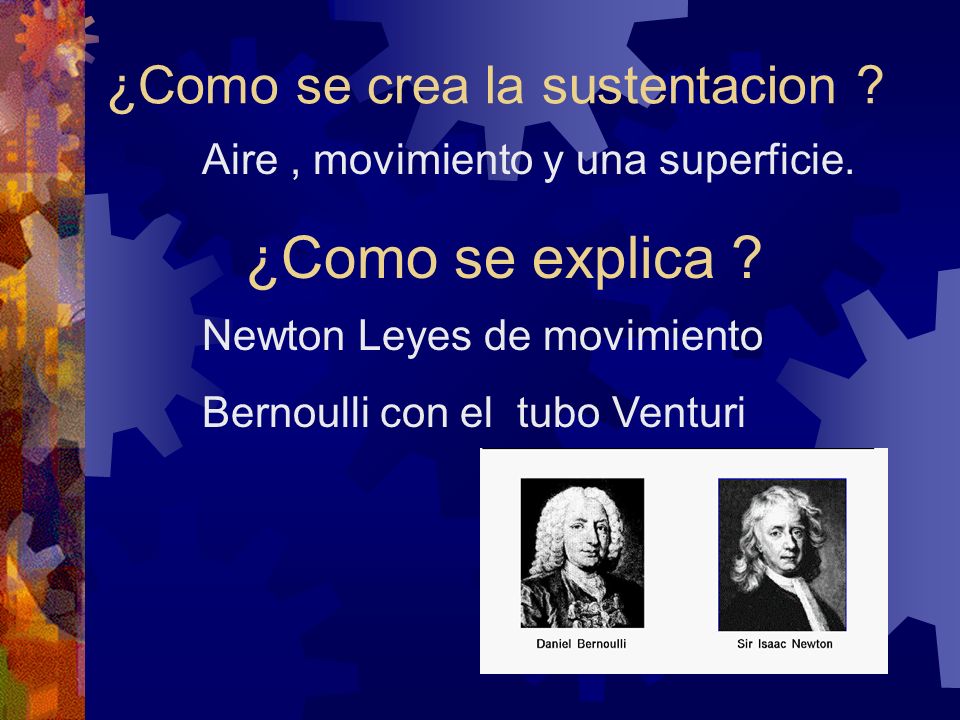 ¿Como se crea la sustentacion ?

Aire , movimiento y una superficie.

¿Como se explica ?

Newton Leyes de movimiento

Bernoulli con el tubo Venturi

Daniel Bernoulli

Sir Isaac Newton